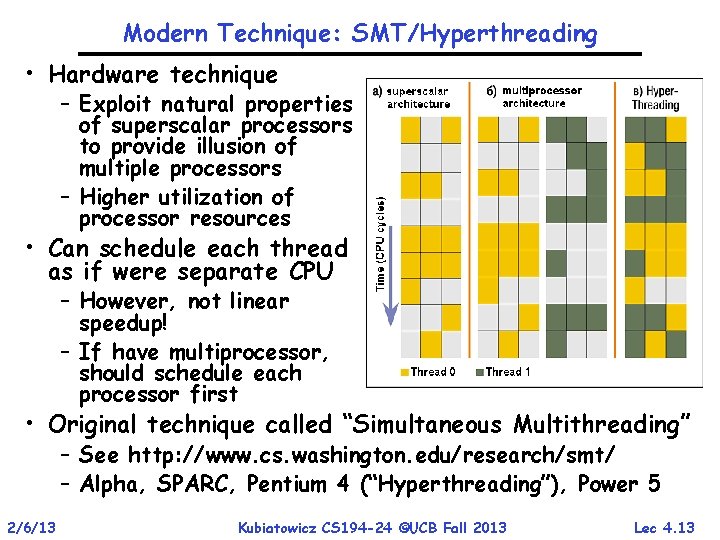 Modern Technique: SMT/Hyperthreading

• Hardware technique
  – Exploit natural properties of superscalar processors to provide illusion of multiple processors
  – Higher utilization of processor resources
• Can schedule each thread as if were separate CPU
  – However, not linear speedup!
  – If have multiprocessor, should schedule each processor first

a) superscalar architecture
б) multiprocessor architecture
в) Hyper-Threading
Time (CPU cycles)
Thread 0
Thread 1

• Original technique called "Simultaneous Multithreading"
  – See http://www.cs.washington.edu/research/smt/
  – Alpha, SPARC, Pentium 4 ("Hyperthreading"), Power 5

2/6/13 Kubiatowicz CS194-24 ©UCB Fall 2013 Lec 4.13